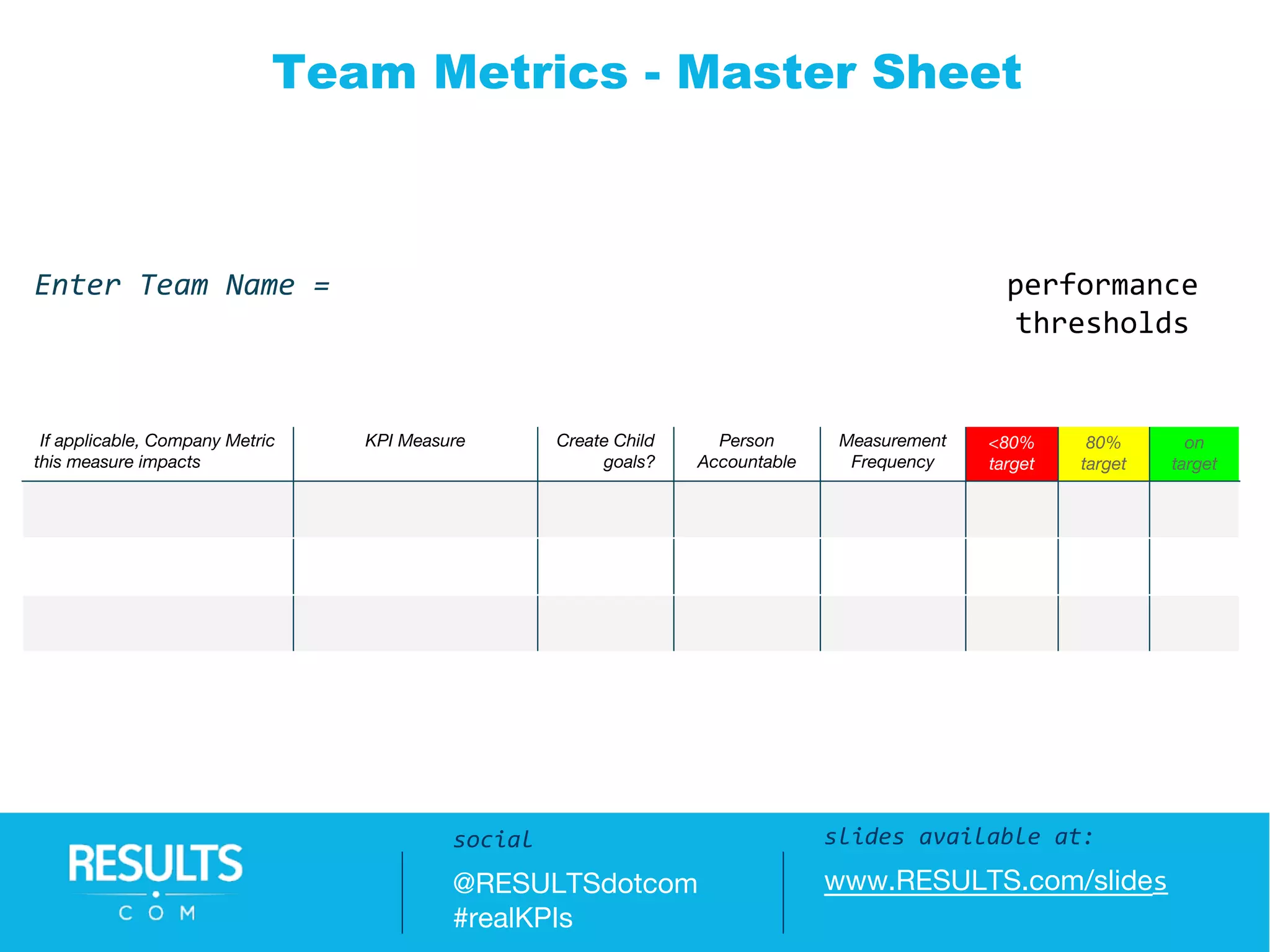 Team Metrics - Master Sheet

Enter Team Name =

performance thresholds

| If applicable, Company Metric this measure impacts | KPI Measure | Create Child goals? | Person Accountable | Measurement Frequency | <80% target | 80% target | on target |
|---|---|---|---|---|---|---|---|
| | | | | | | | |
| | | | | | | | |
| | | | | | | | |

RESULTS
COM

social
@RESULTSdotcom
#realKPIs

slides available at:
www.RESULTS.com/slides